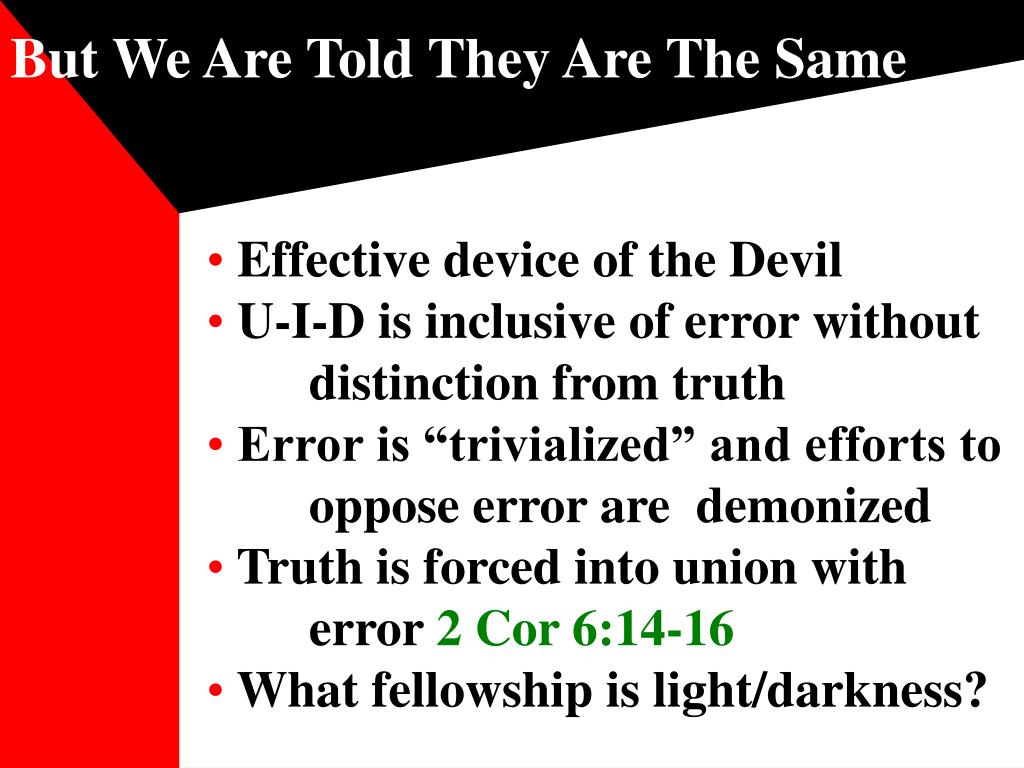 But We Are Told They Are The Same

• Effective device of the Devil
• U-I-D is inclusive of error without distinction from truth
• Error is “trivialized” and efforts to oppose error are demonized
• Truth is forced into union with error 2 Cor 6:14-16
• What fellowship is light/darkness?